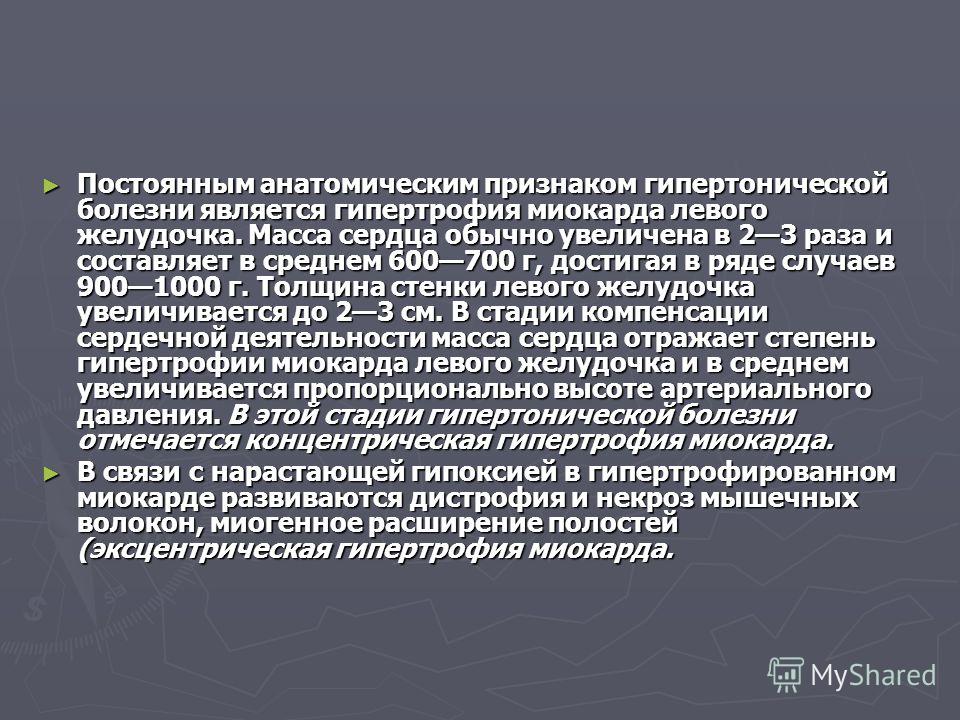 ► Постоянным анатомическим признаком гипертонической болезни является гипертрофия миокарда левого желудочка. Масса сердца обычно увеличена в 2—3 раза и составляет в среднем 600—700 г, достигая в ряде случаев 900—1000 г. Толщина стенки левого желудочка увеличивается до 2—3 см. В стадии компенсации сердечной деятельности масса сердца отражает степень гипертрофии миокарда левого желудочка и в среднем увеличивается пропорционально высоте артериального давления. В этой стадии гипертонической болезни отмечается концентрическая гипертрофия миокарда.

► В связи с нарастающей гипоксией в гипертрофированном миокарде развиваются дистрофия и некроз мышечных волокон, миогенное расширение полостей (эксцентрическая гипертрофия миокарда.

MyShared